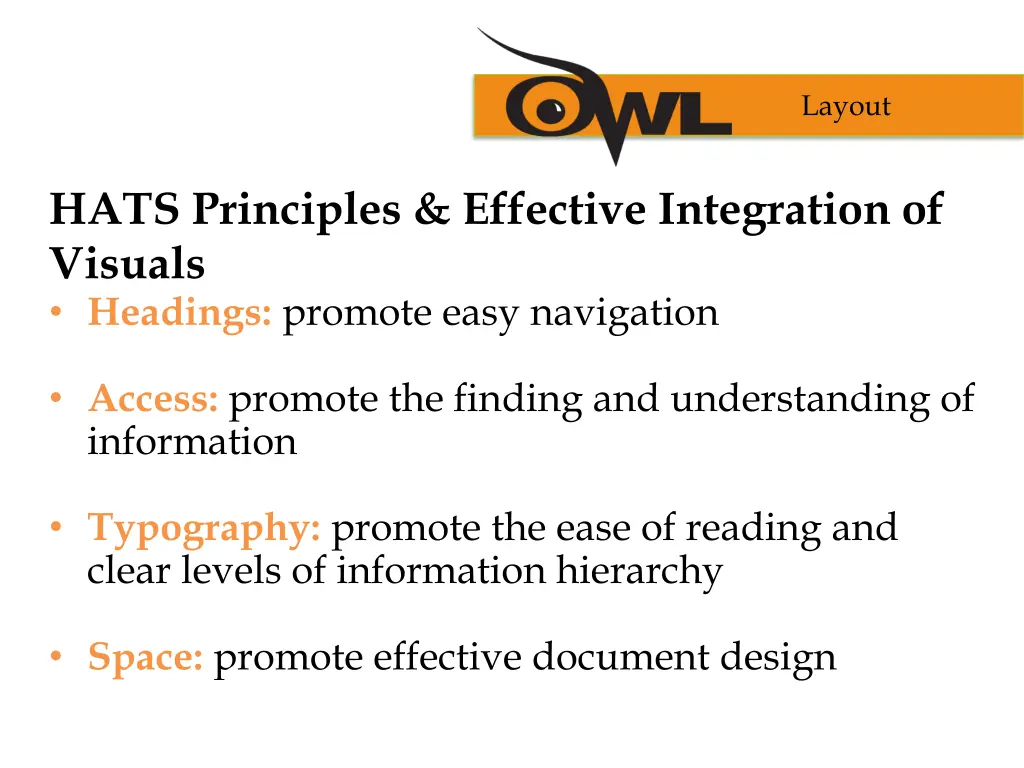 OWL

Layout

HATS Principles & Effective Integration of Visuals

• Headings: promote easy navigation

• Access: promote the finding and understanding of information

• Typography: promote the ease of reading and clear levels of information hierarchy

• Space: promote effective document design